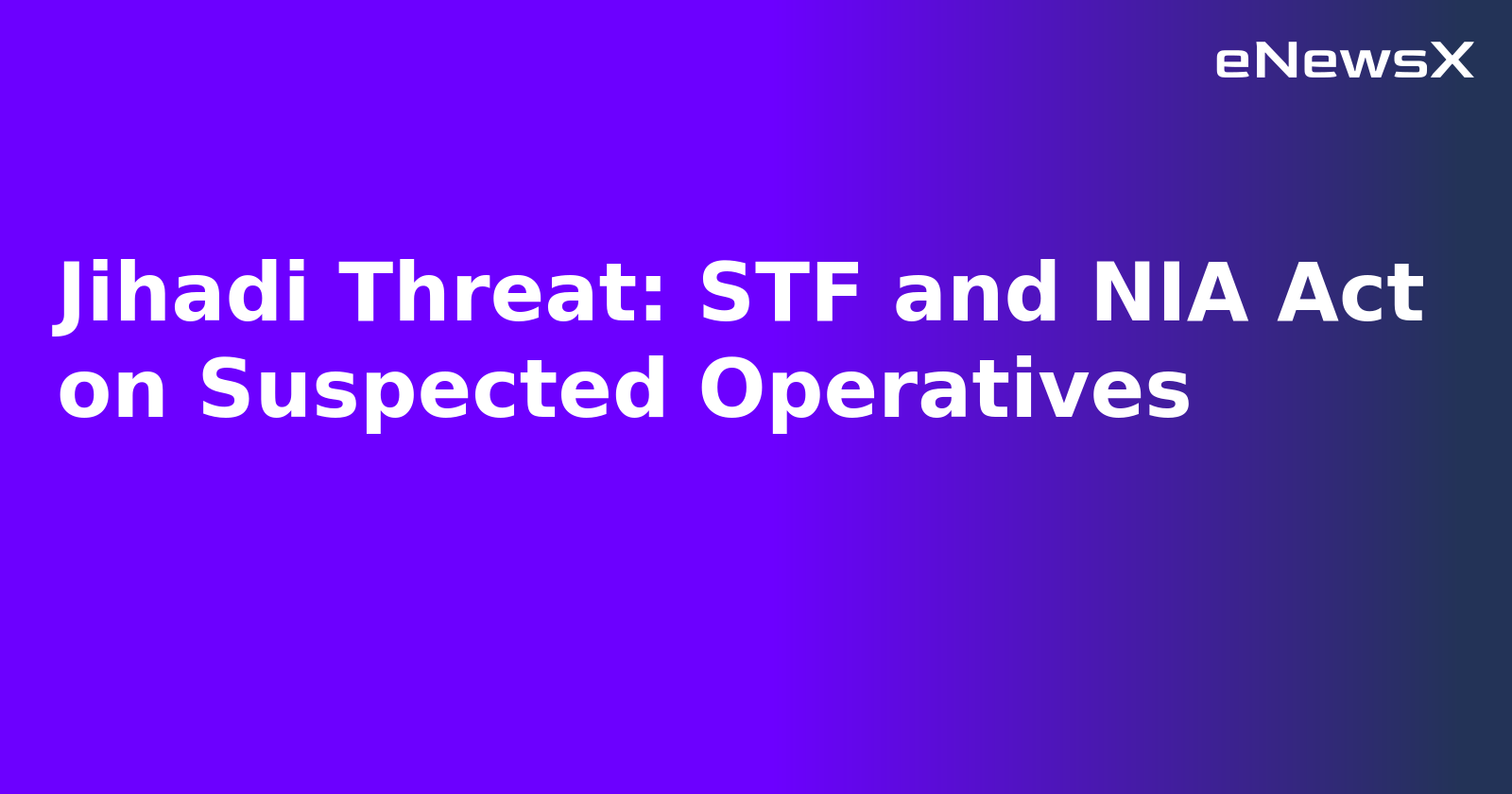 eNewsX

Jihadi Threat: STF and NIA Act on Suspected Operatives